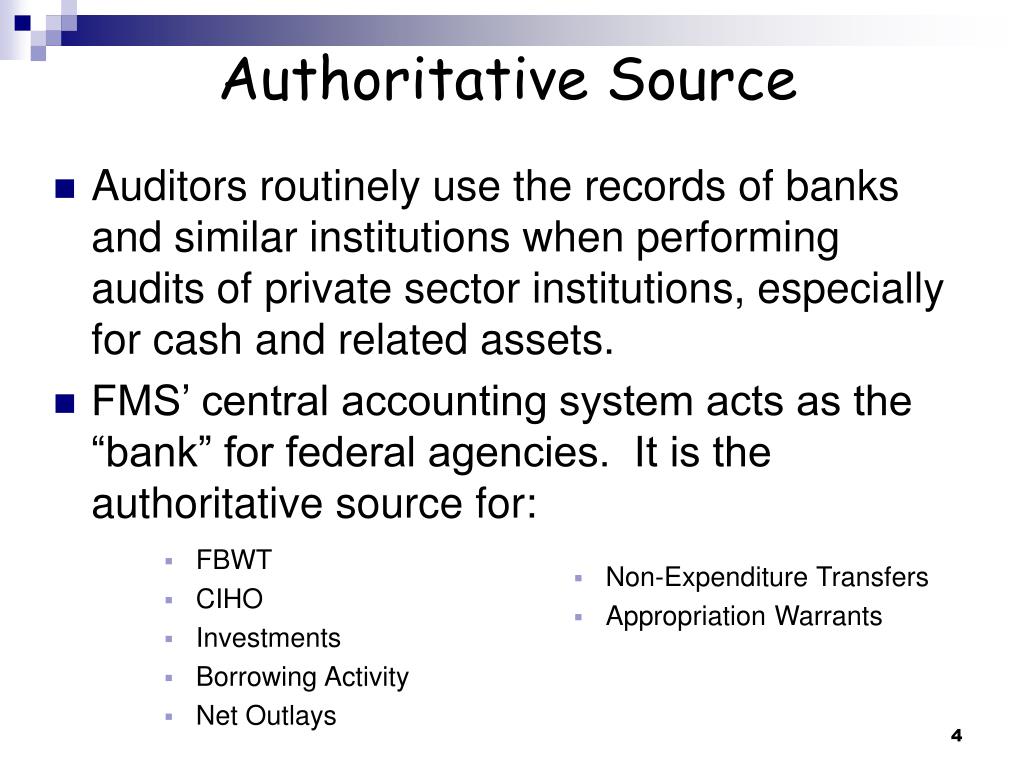 Authoritative Source

Auditors routinely use the records of banks and similar institutions when performing audits of private sector institutions, especially for cash and related assets.

FMS’ central accounting system acts as the “bank” for federal agencies.  It is the authoritative source for:

FBWT
CIHO
Investments
Borrowing Activity
Net Outlays

Non-Expenditure Transfers
Appropriation Warrants

4